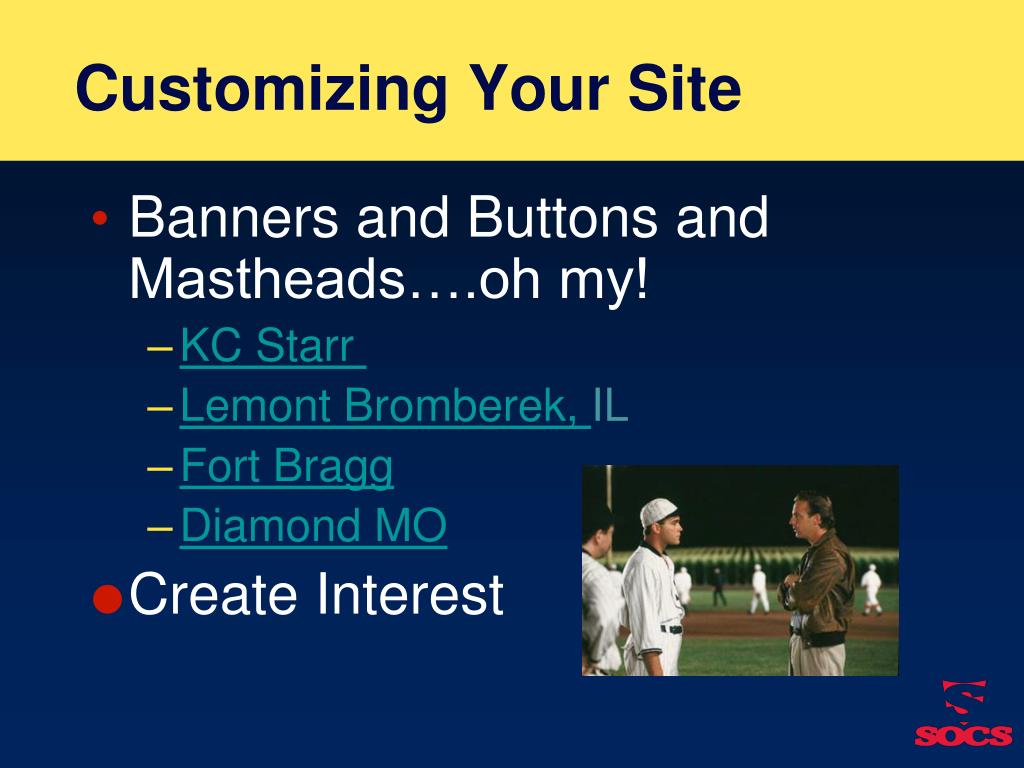 Customizing Your Site

• Banners and Buttons and Mastheads….oh my!
– KC Starr
– Lemont Bromberek, IL
– Fort Bragg
– Diamond MO
● Create Interest

SOCS